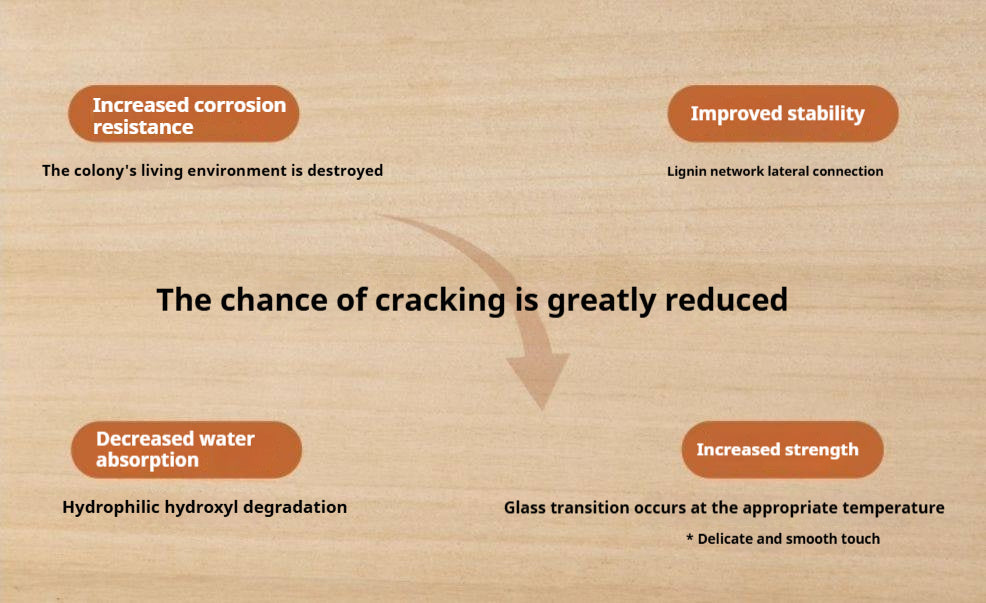 Increased corrosion resistance

The colony's living environment is destroyed

Improved stability

Lignin network lateral connection

The chance of cracking is greatly reduced

Decreased water absorption

Hydrophilic hydroxyl degradation

Increased strength

Glass transition occurs at the appropriate temperature

* Delicate and smooth touch